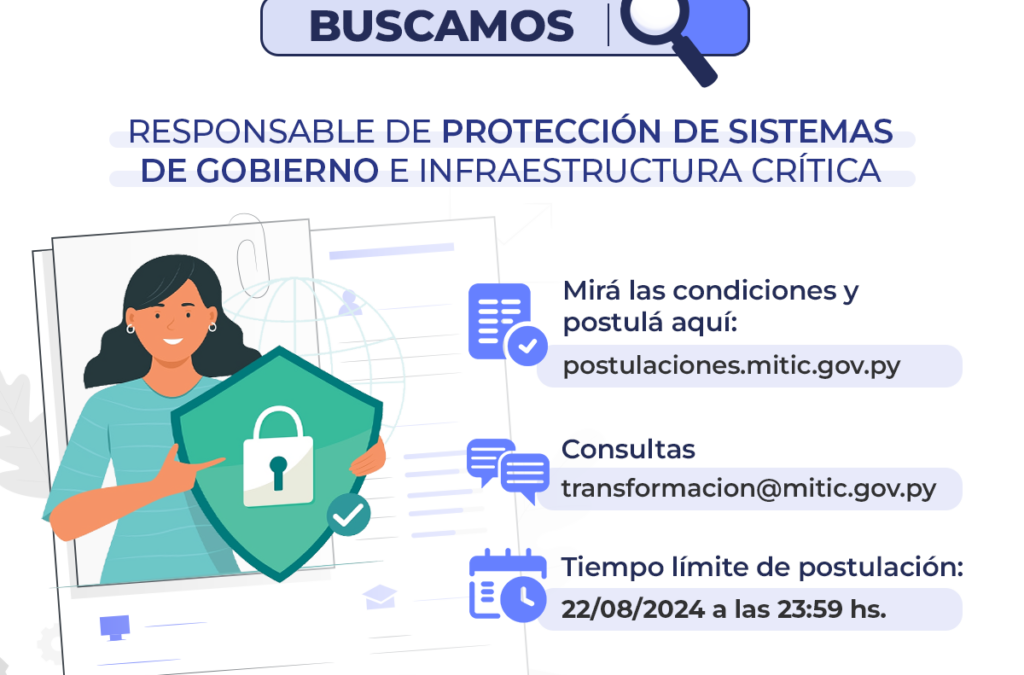 BUSCAMOS

RESPONSABLE DE PROTECCIÓN DE SISTEMAS DE GOBIERNO E INFRAESTRUCTURA CRÍTICA

Mirá las condiciones y postulá aquí:
postulaciones.mitic.gov.py

Consultas
transformacion@mitic.gov.py

Tiempo límite de postulación:
22/08/2024 a las 23:59 hs.